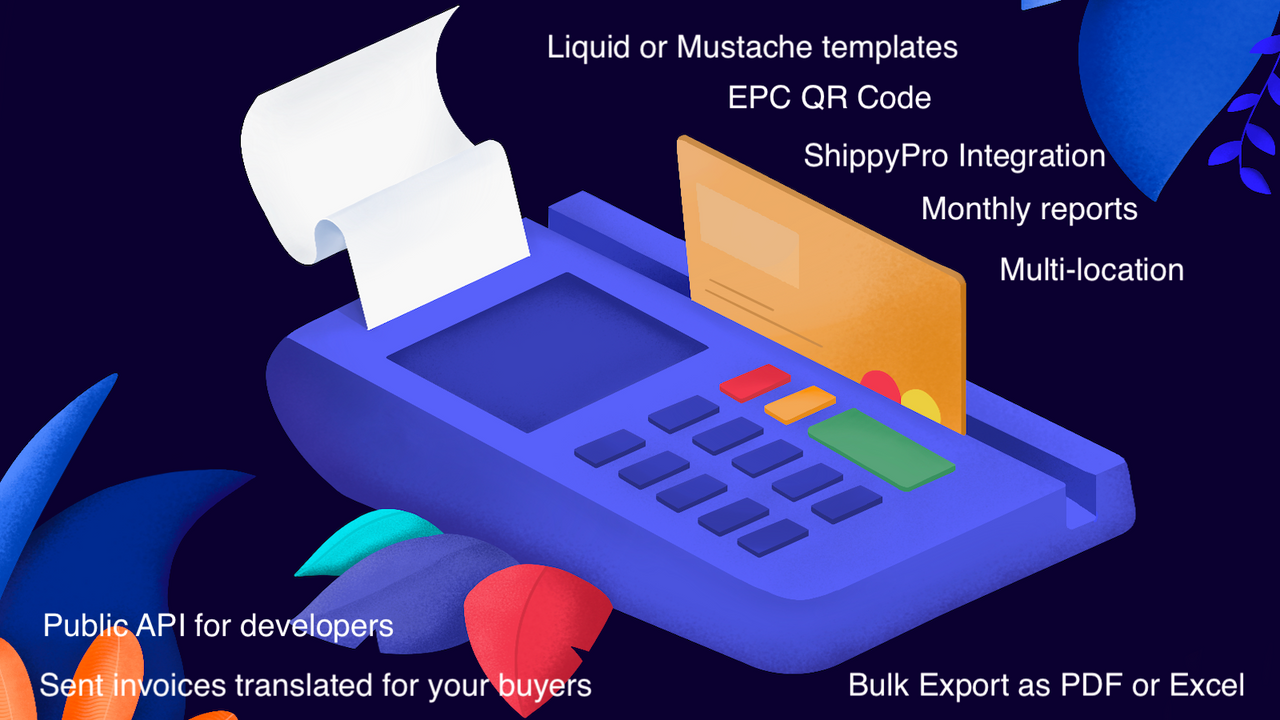 Liquid or Mustache templates

EPC QR Code

ShippyPro Integration

Monthly reports

Multi-location

Public API for developers

Sent invoices translated for your buyers

Bulk Export as PDF or Excel